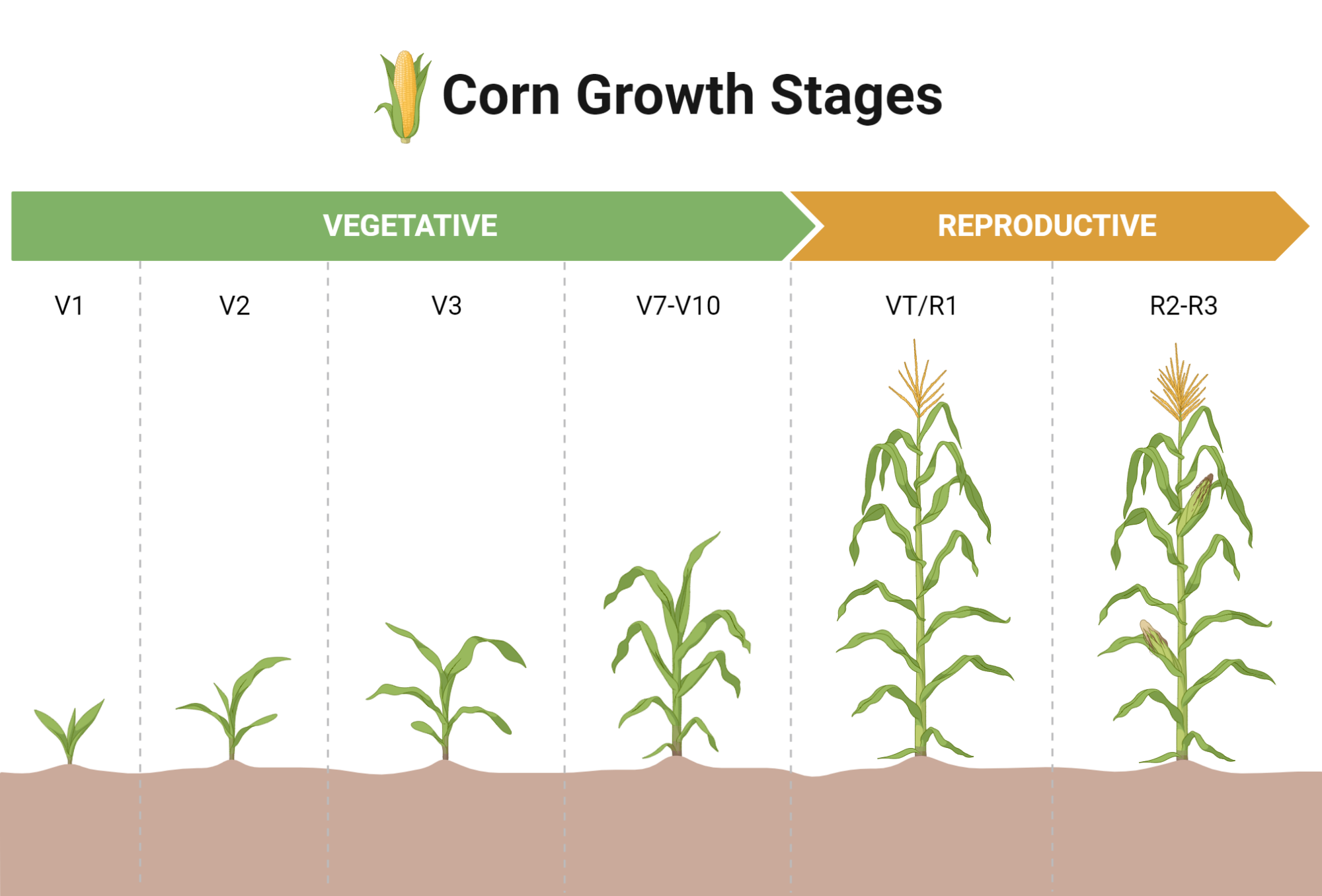 Corn Growth Stages

VEGETATIVE

REPRODUCTIVE

V1

V2

V3

V7-V10

VT/R1

R2-R3